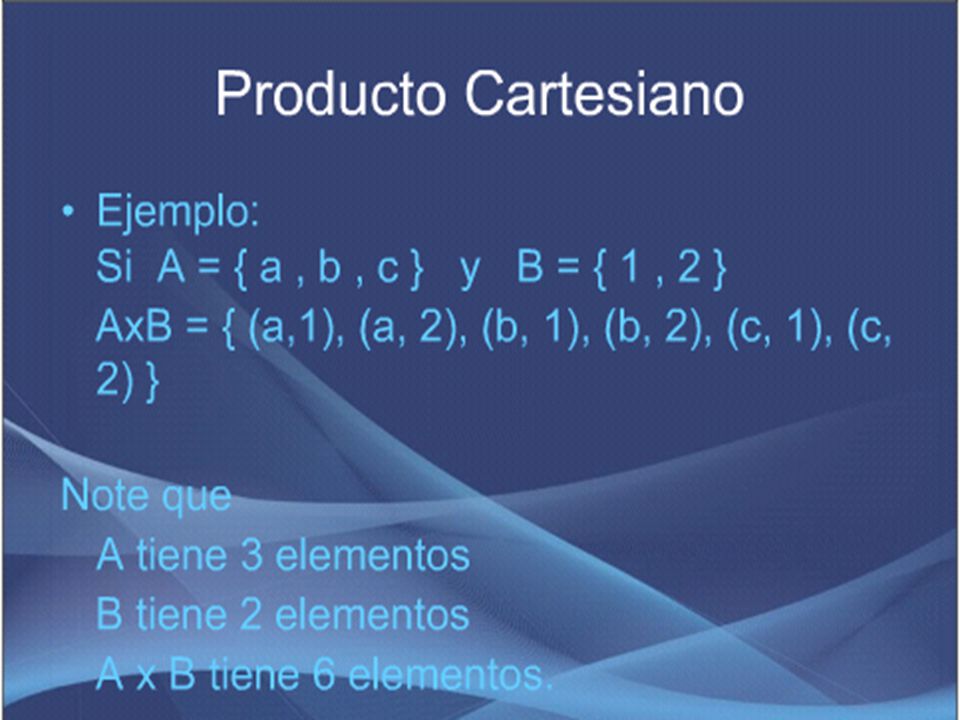 Producto Cartesiano

• Ejemplo:
Si A = { a , b , c } y B = { 1 , 2 }
AxB = { (a,1), (a, 2), (b, 1), (b, 2), (c, 1), (c, 2) }

Note que
A tiene 3 elementos
B tiene 2 elementos
A x B tiene 6 elementos.